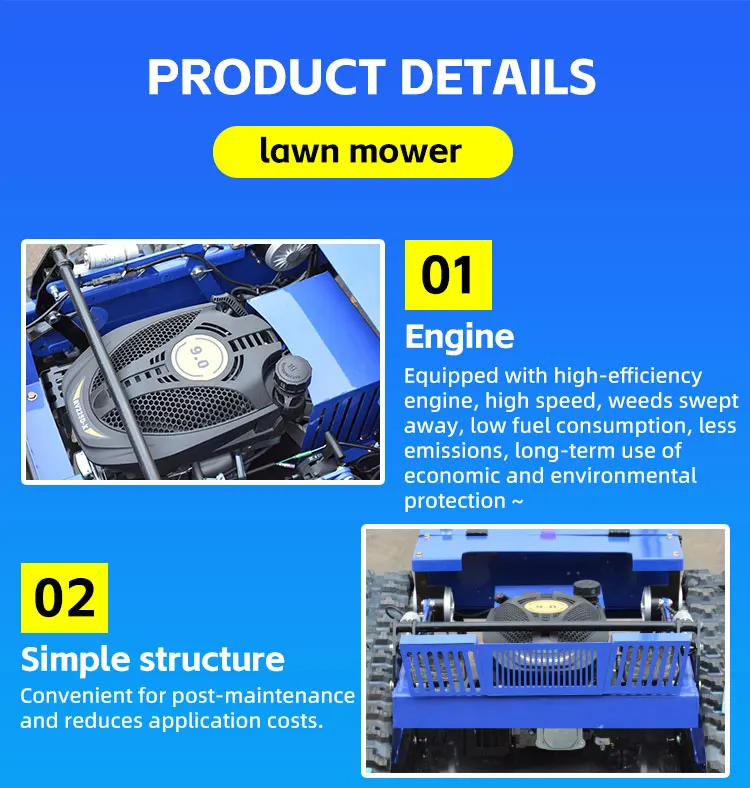 PRODUCT DETAILS

lawn mower

9.0

01

Engine

Equipped with high-efficiency engine, high speed, weeds swept away, low fuel consumption, less emissions, long-term use of economic and environmental protection ~

02

Simple structure

Convenient for post-maintenance and reduces application costs.